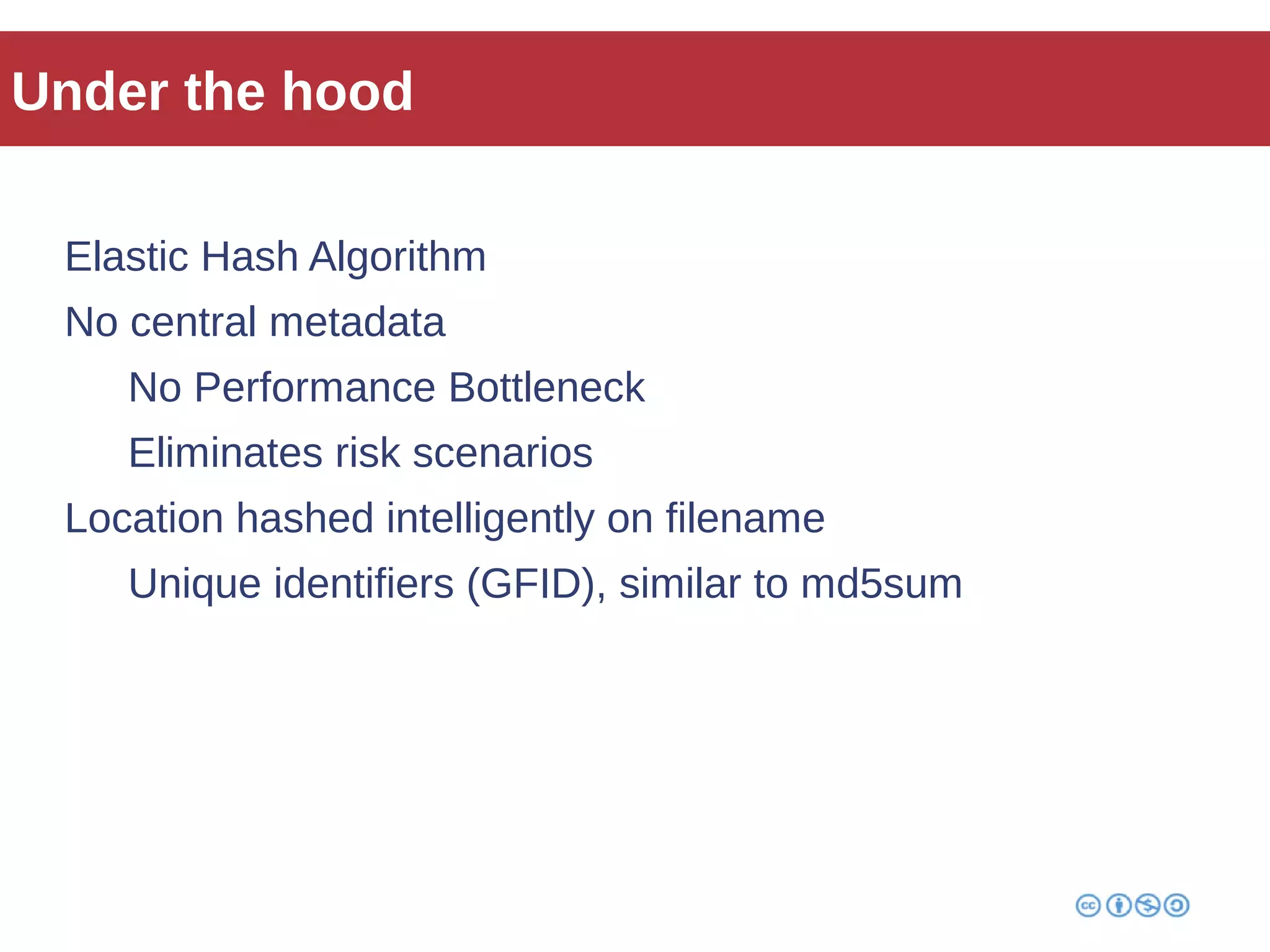 Under the hood

Elastic Hash Algorithm

No central metadata

No Performance Bottleneck

Eliminates risk scenarios

Location hashed intelligently on filename

Unique identifiers (GFID), similar to md5sum

cc